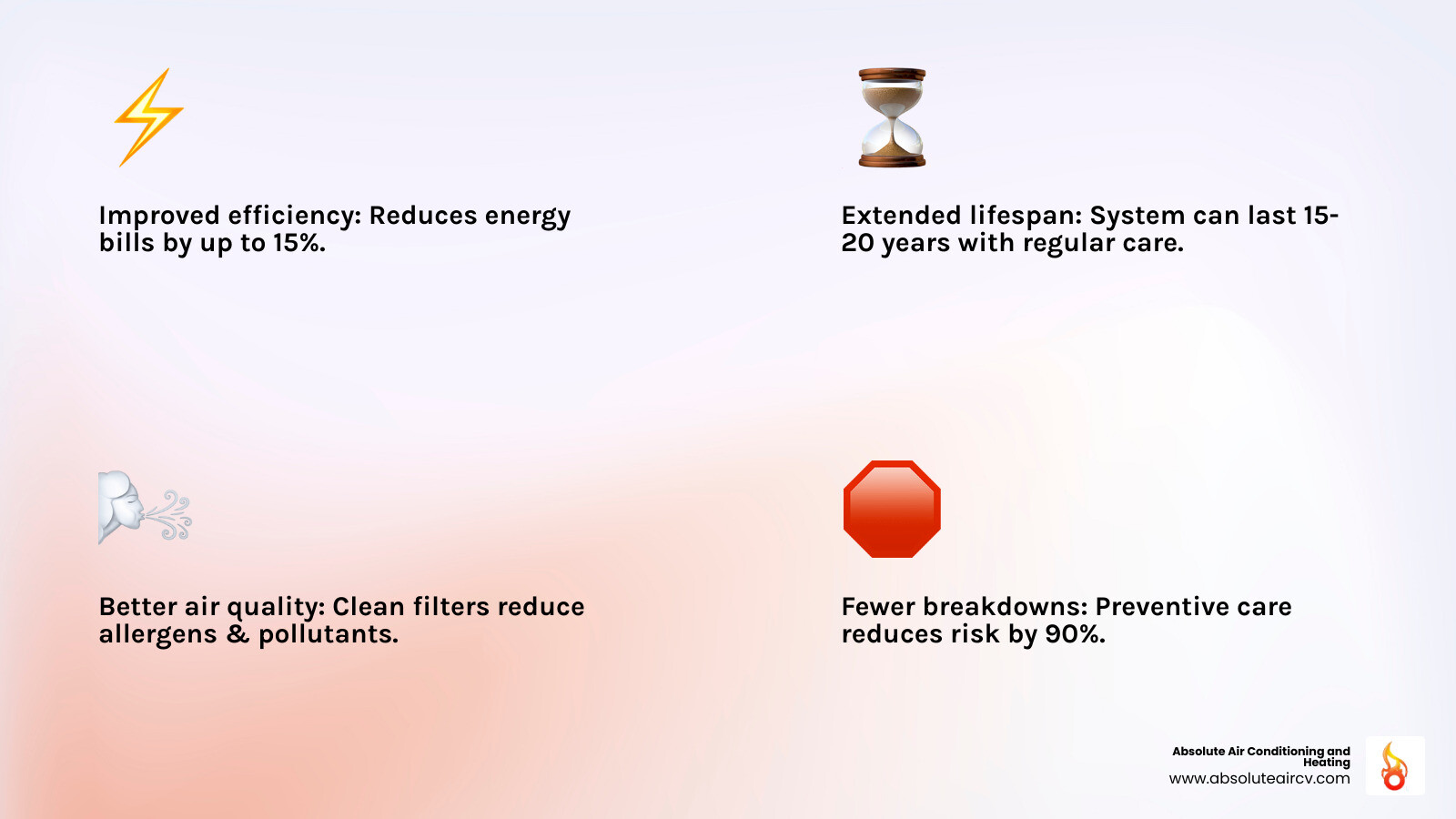 Improved efficiency: Reduces energy bills by up to 15%.

Extended lifespan: System can last 15-20 years with regular care.

Better air quality: Clean filters reduce allergens & pollutants.

Fewer breakdowns: Preventive care reduces risk by 90%.

Absolute Air Conditioning and Heating
www.absoluteaircv.com